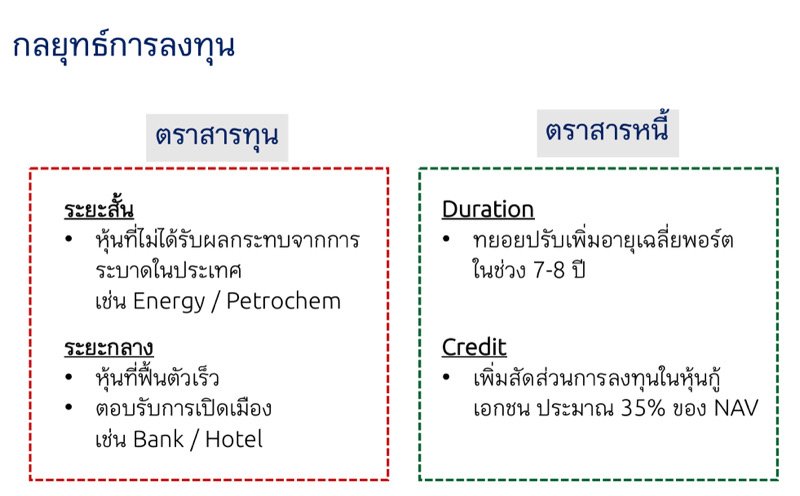 กลยุทธ์การลงทุน

ตราสารทุน

ระยะสั้น
• หุ้นที่ไม่ได้รับผลกระทบจากการระบาดในประเทศ เช่น Energy / Petrochem

ระยะกลาง
• หุ้นที่ฟื้นตัวเร็ว
• ตอบรับการเปิดเมือง เช่น Bank / Hotel

ตราสารหนี้

Duration
• ทยอยปรับเพิ่มอายุเฉลี่ยพอร์ต ในช่วง 7-8 ปี

Credit
• เพิ่มสัดส่วนการลงทุนในหุ้นกู้เอกชน ประมาณ 35% ของ NAV